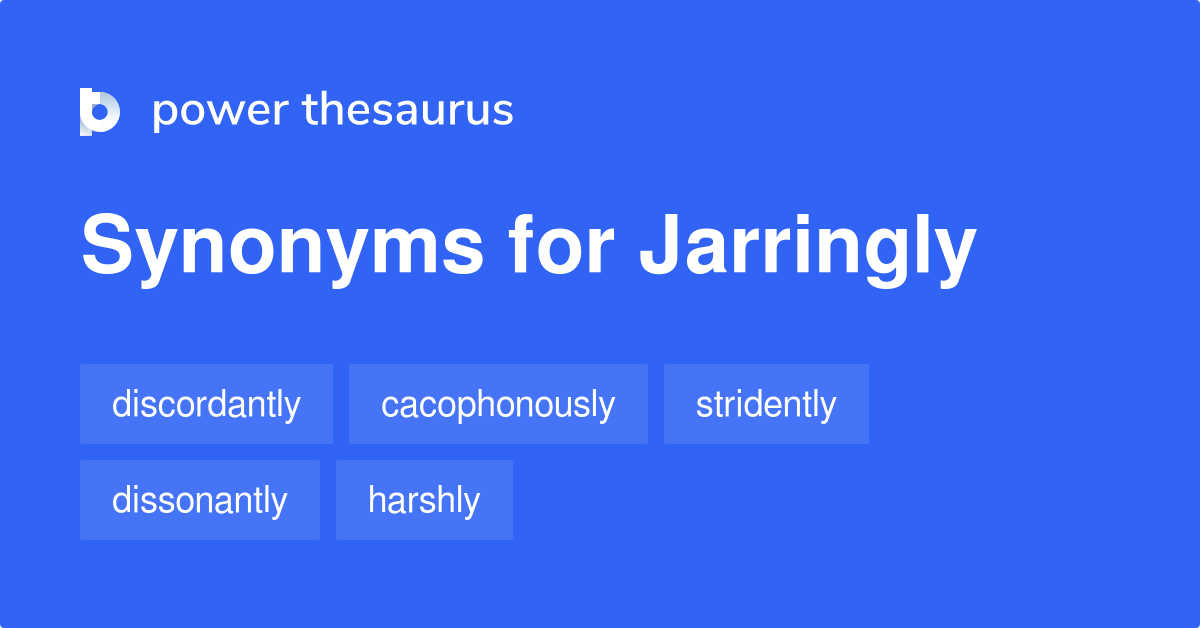 power thesaurus

Synonyms for Jarringly

discordantly
cacophonously
stridently
dissonantly
harshly